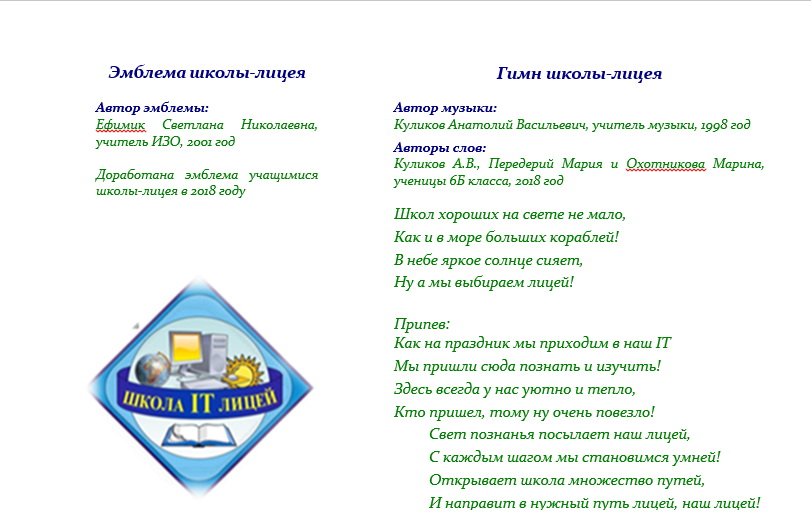 Эмблема школы-лицея

Автор эмблемы:
Ефимик Светлана Николаевна, учитель ИЗО, 2001 год

Доработана эмблема учащимися школы-лицея в 2018 году

ШКОЛА IT ЛИЦЕЙ

Гимн школы-лицея

Автор музыки:
Куликов Анатолий Васильевич, учитель музыки, 1998 год

Авторы слов:
Куликов А.В., Передерий Мария и Охотникова Марина, ученицы 6Б класса, 2018 год

Школ хороших на свете не мало,
Как и в море больших кораблей!
В небе яркое солнце сияет,
Ну а мы выбираем лицей!

Припев:
Как на праздник мы приходим в наш IT
Мы пришли сюда познать и изучить!
Здесь всегда у нас уютно и тепло,
Кто пришел, тому ну очень повезло!
Свет познанья посылает наш лицей,
С каждым шагом мы становимся умней!
Открывает школа множество путей,
И направит в нужный путь лицей, наш лицей!